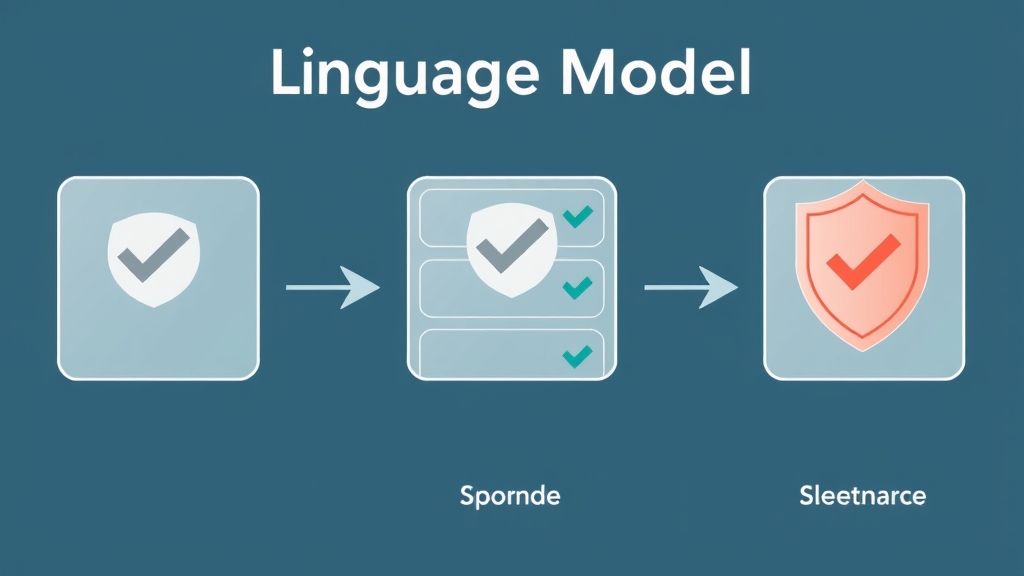 Linguage Model

Spornde

Sleetnarce